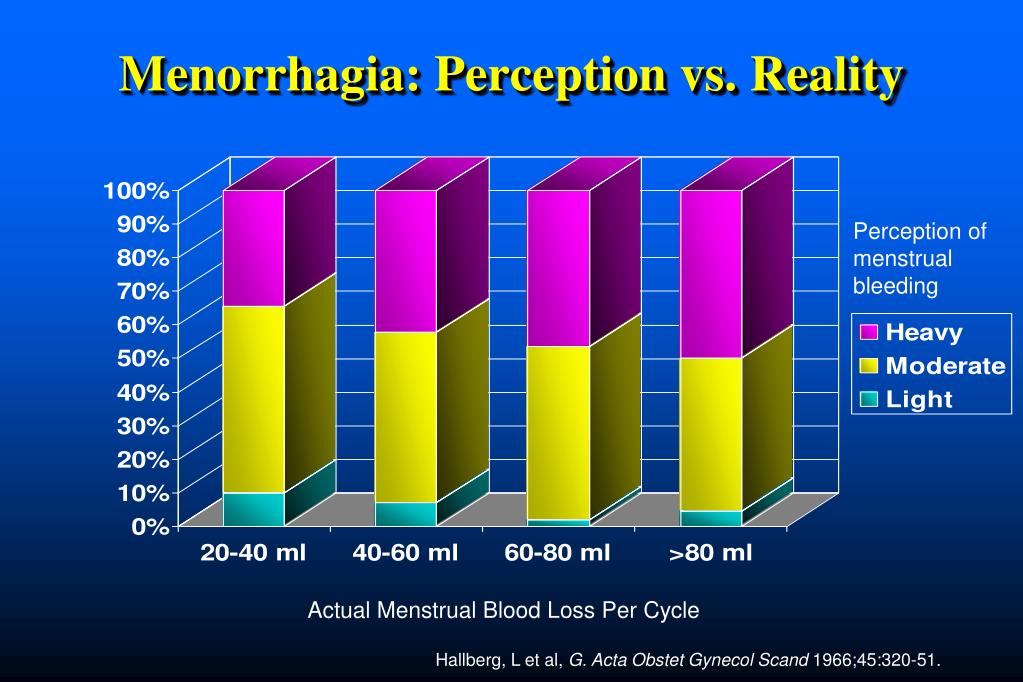 Menorrhagia: Perception vs. Reality

100%
90%
80%
70%
60%
50%
40%
30%
20%
10%
0%

20-40 ml
40-60 ml
60-80 ml
>80 ml

Perception of menstrual bleeding

Heavy
Moderate
Light

Actual Menstrual Blood Loss Per Cycle

Hallberg, L et al, G. Acta Obstet Gynecol Scand 1966;45:320-51.